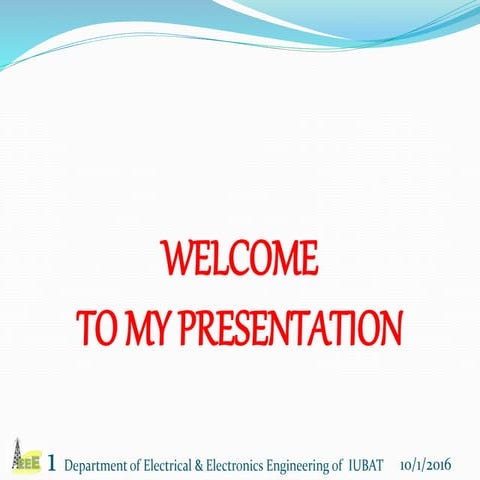 WELCOME
TO MY PRESENTATION

EEE 1 Department of Electrical & Electronics Engineering of IUBAT 10/1/2016